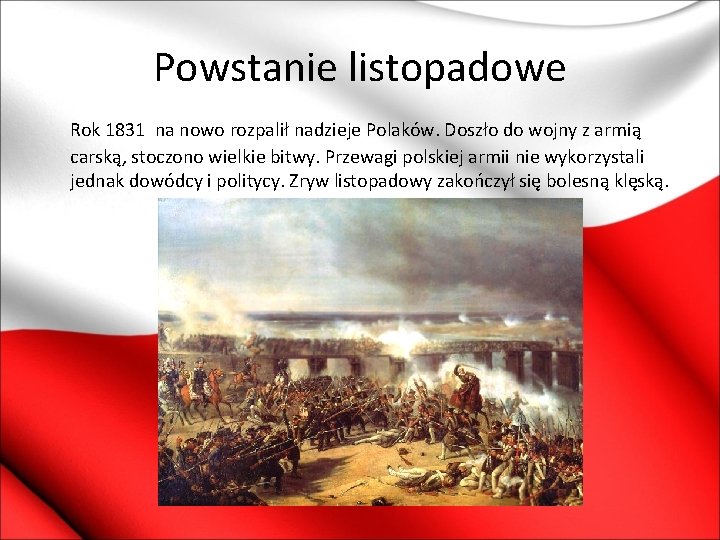 Powstanie listopadowe

Rok 1831  na nowo rozpalił nadzieje Polaków. Doszło do wojny z armią carską, stoczono wielkie bitwy. Przewagi polskiej armii nie wykorzystali jednak dowódcy i politycy. Zryw listopadowy zakończył się bolesną klęską.